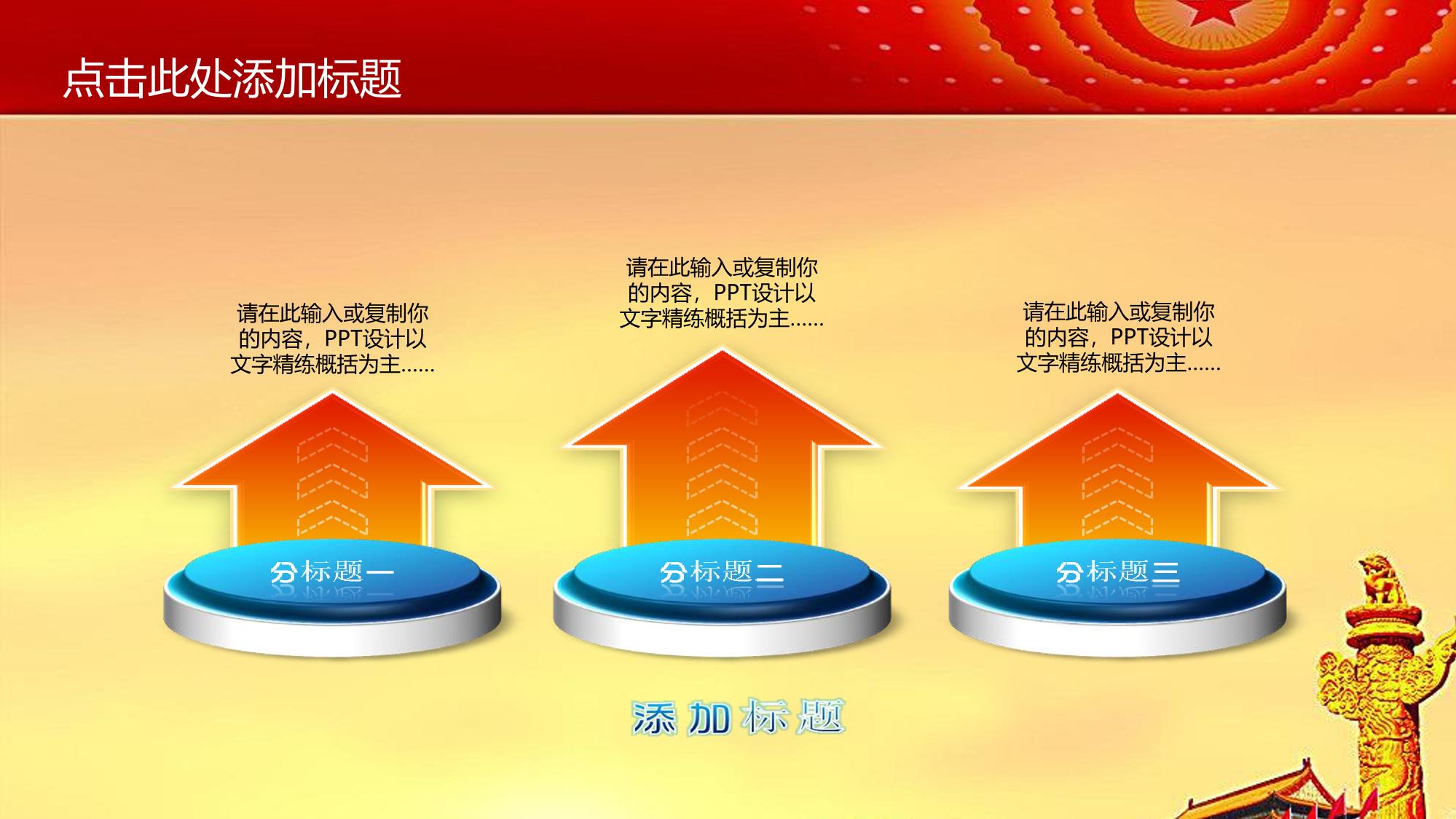 点击此处添加标题

请在此输入或复制你的内容，PPT设计以文字精练概括为主……

请在此输入或复制你的内容，PPT设计以文字精练概括为主……

请在此输入或复制你的内容，PPT设计以文字精练概括为主……

分标题一

分标题二

分标题三

添加标题